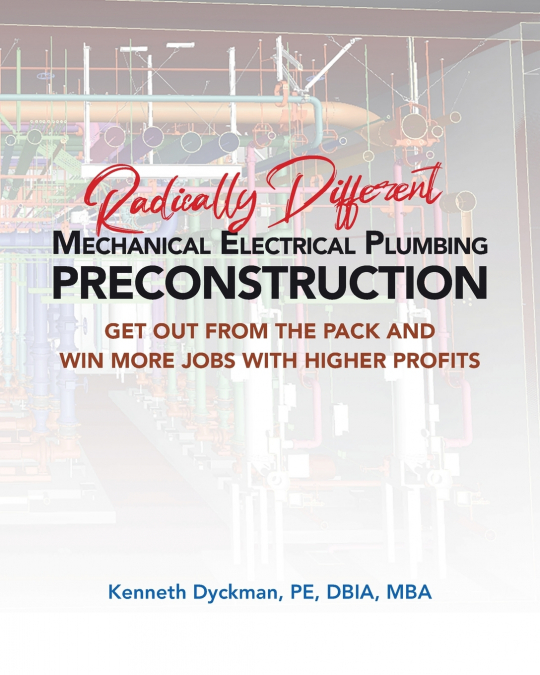 Radically Different
MECHANICAL ELECTRICAL PLUMBING
PRECONSTRUCTION

GET OUT FROM THE PACK AND
WIN MORE JOBS WITH HIGHER PROFITS

Kenneth Dyckman, PE, DBIA, MBA